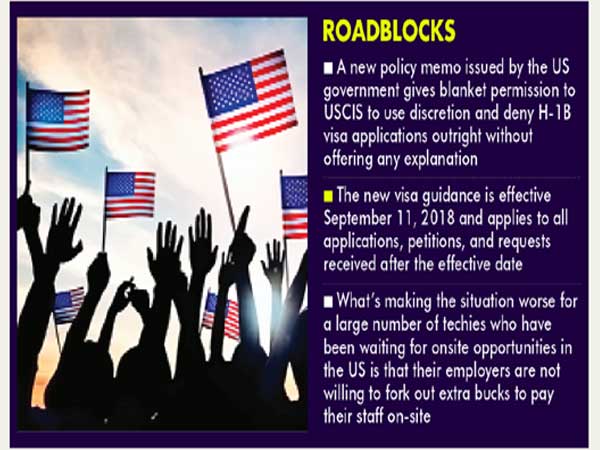 ROADBLOCKS

■ A new policy memo issued by the US government gives blanket permission to USCIS to use discretion and deny H-1B visa applications outright without offering any explanation

■ The new visa guidance is effective September 11, 2018 and applies to all applications, petitions, and requests received after the effective date

■ What's making the situation worse for a large number of techies who have been waiting for onsite opportunities in the US is that their employers are not willing to fork out extra bucks to pay their staff on-site